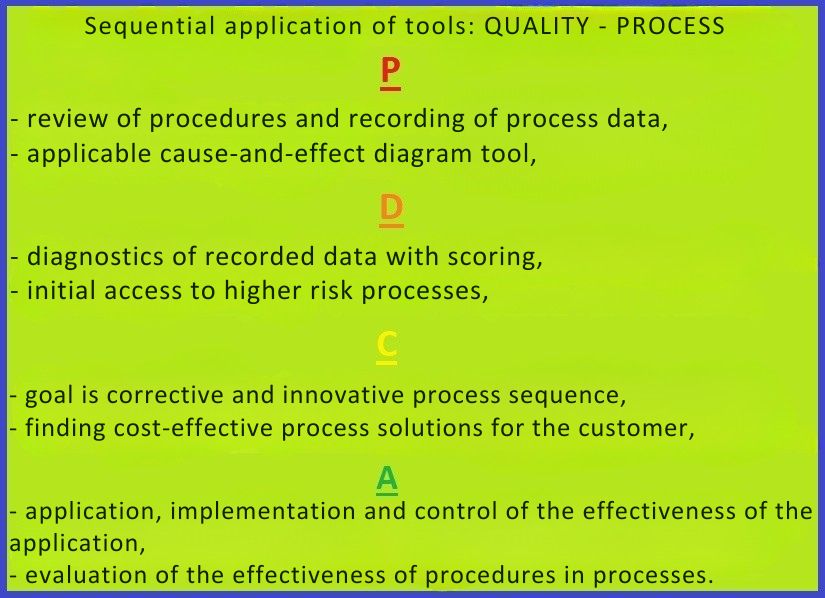 Sequential application of tools: QUALITY - PROCESS

P

- review of procedures and recording of process data,
- applicable cause-and-effect diagram tool,

D

- diagnostics of recorded data with scoring,
- initial access to higher risk processes,

C

- goal is corrective and innovative process sequence,
- finding cost-effective process solutions for the customer,

A

- application, implementation and control of the effectiveness of the application,
- evaluation of the effectiveness of procedures in processes.